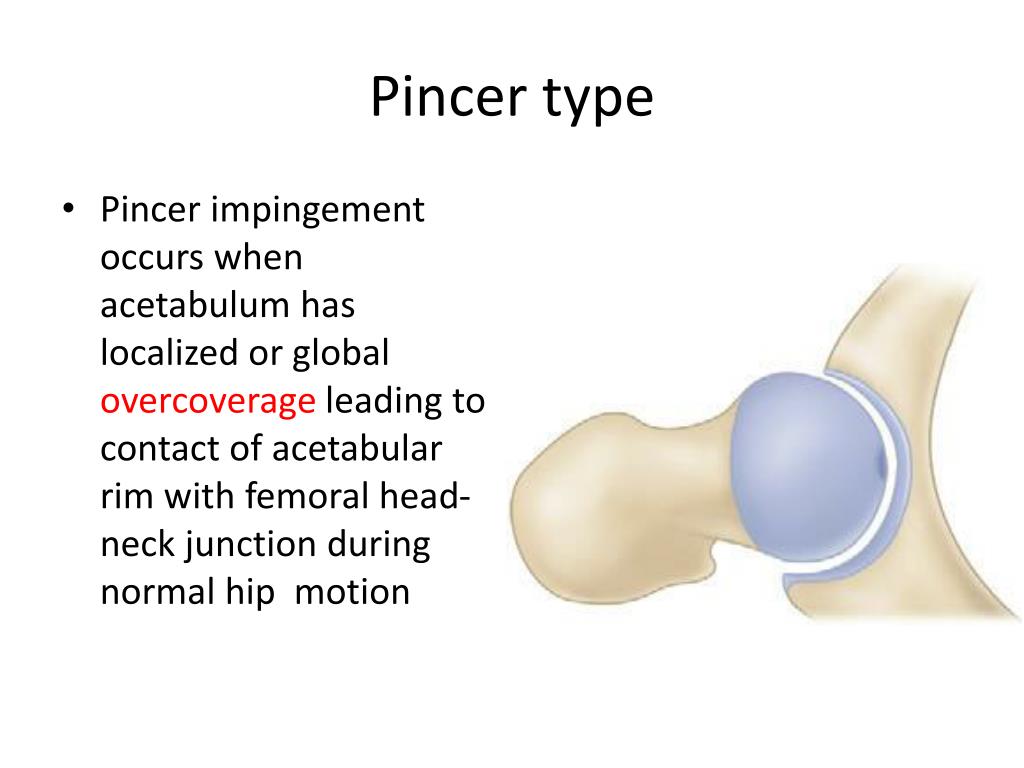 Pincer type

• Pincer impingement occurs when acetabulum has localized or global overcoverage leading to contact of acetabular rim with femoral head-neck junction during normal hip  motion